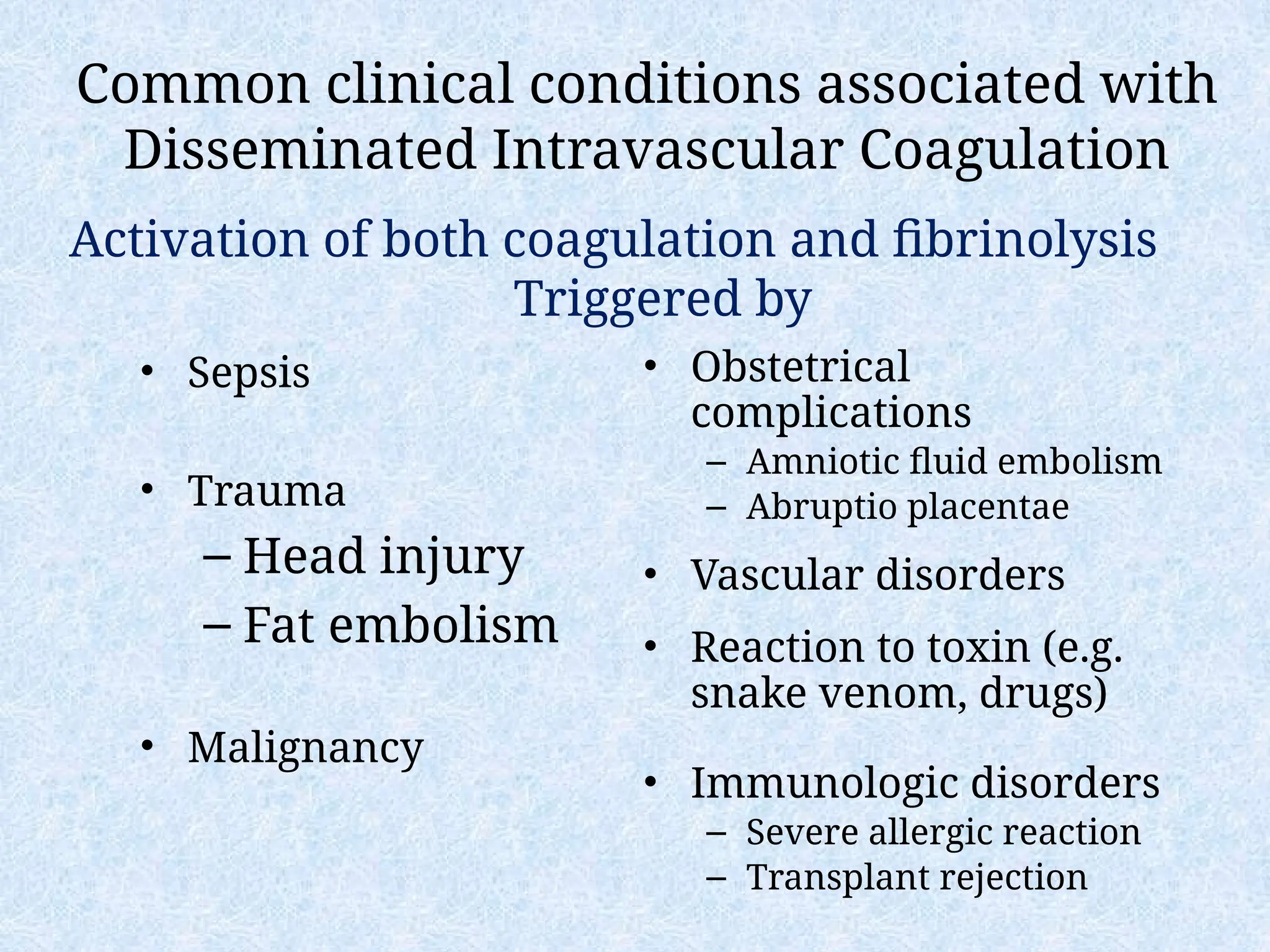 Common clinical conditions associated with Disseminated Intravascular Coagulation

Activation of both coagulation and fibrinolysis
Triggered by

• Sepsis

• Trauma
– Head injury
– Fat embolism

• Malignancy

• Obstetrical complications
– Amniotic fluid embolism
– Abruptio placentae

• Vascular disorders

• Reaction to toxin (e.g. snake venom, drugs)

• Immunologic disorders
– Severe allergic reaction
– Transplant rejection